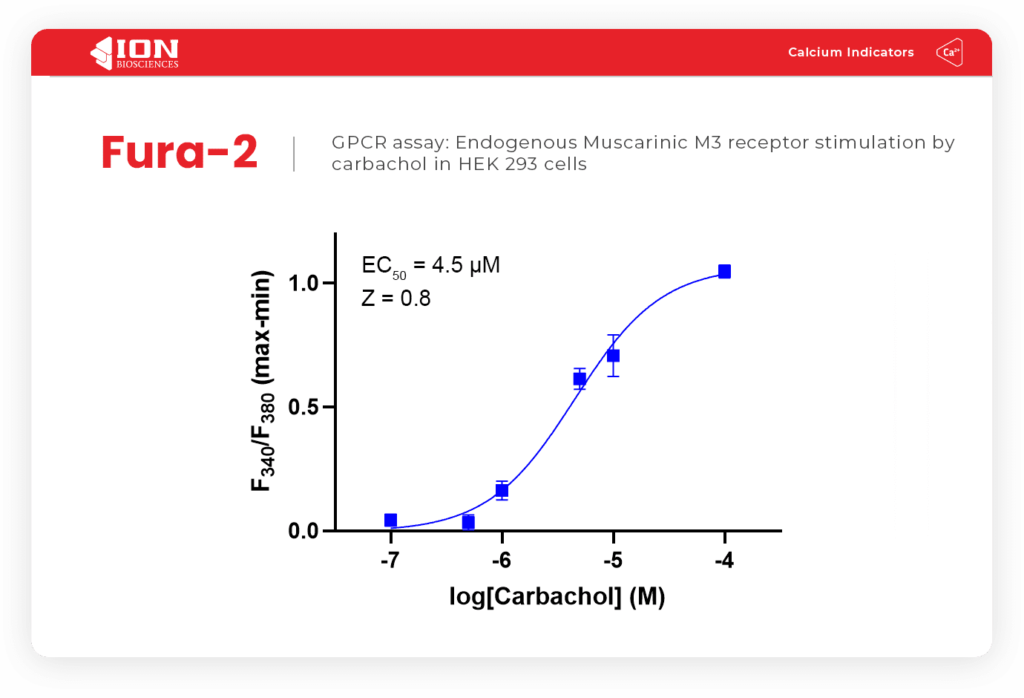 ION BIOSCIENCES

Calcium Indicators

$Ca^{2+}$

Fura-2

GPCR assay: Endogenous Muscarinic M3 receptor stimulation by carbachol in HEK 293 cells

$EC_{50}$ = 4.5 μM
Z = 0.8

$F_{340}/F_{380}$ (max-min)

1.0
0.5
0.0

-7
-6
-5
-4

log[Carbachol] (M)